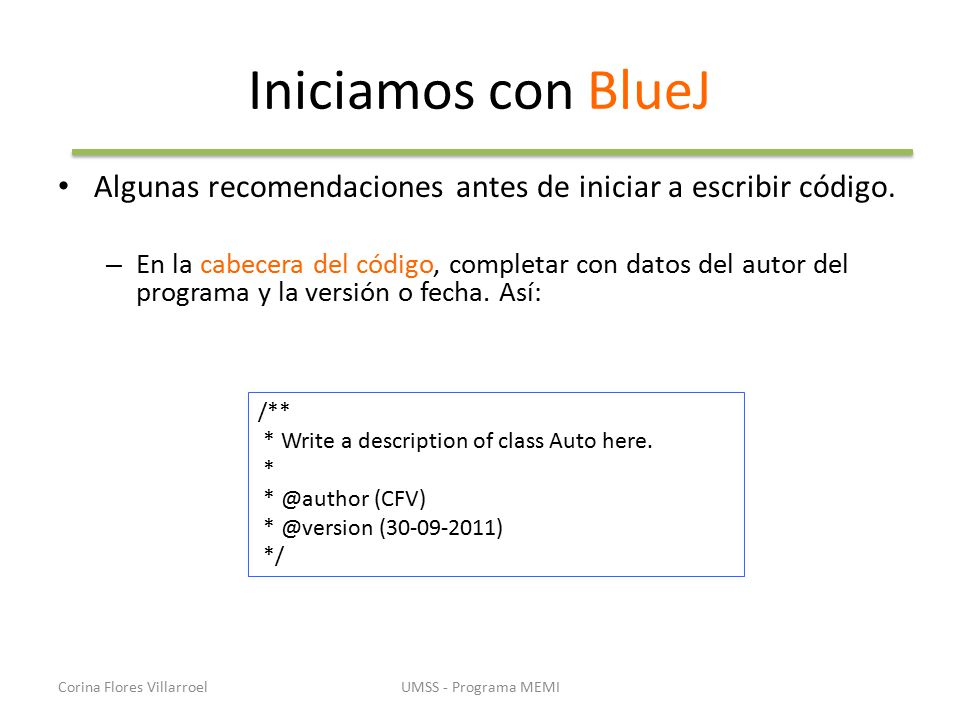 Iniciamos con BlueJ

• Algunas recomendaciones antes de iniciar a escribir código.

– En la cabecera del código, completar con datos del autor del programa y la versión o fecha. Así:

/**
 * Write a description of class Auto here.
 *
 * @author (CFV)
 * @version (30-09-2011)
 */

Corina Flores Villarroel

UMSS - Programa MEMI